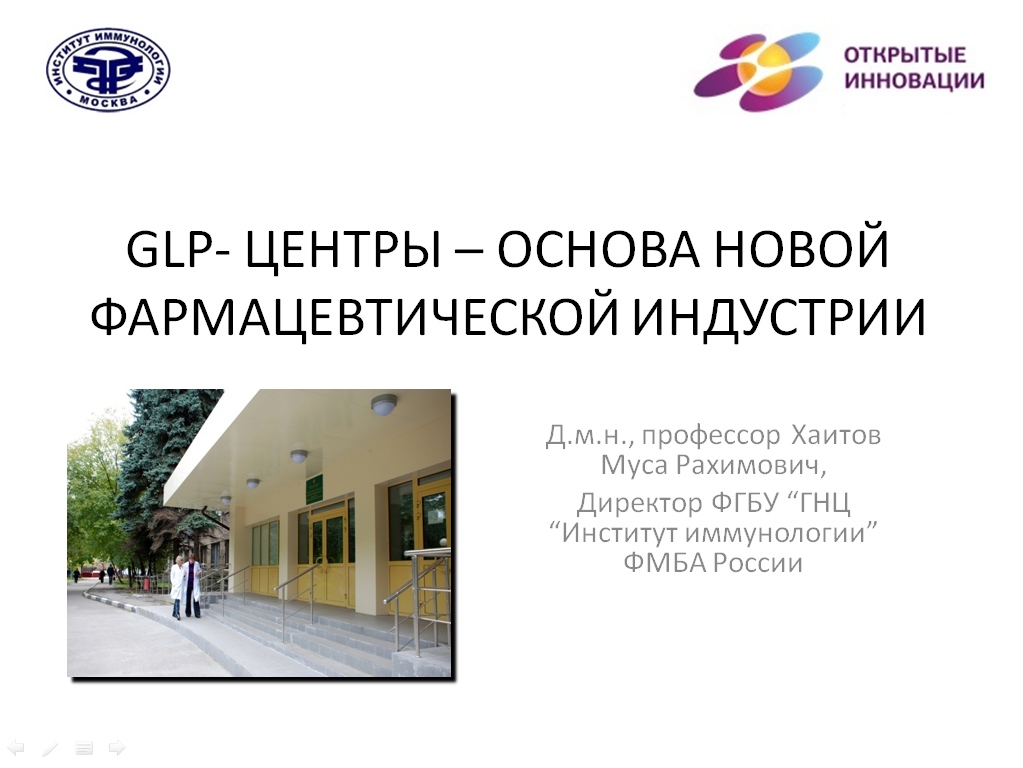 ИНСТИТУТ ИММУНОЛОГИИ
МОСКВА

ОТКРЫТЫЕ ИННОВАЦИИ

GLP- ЦЕНТРЫ – ОСНОВА НОВОЙ ФАРМАЦЕВТИЧЕСКОЙ ИНДУСТРИИ

Д.м.н., профессор Хаитов Муса Рахимович,
Директор ФГБУ “ГНЦ “Институт иммунологии” ФМБА России